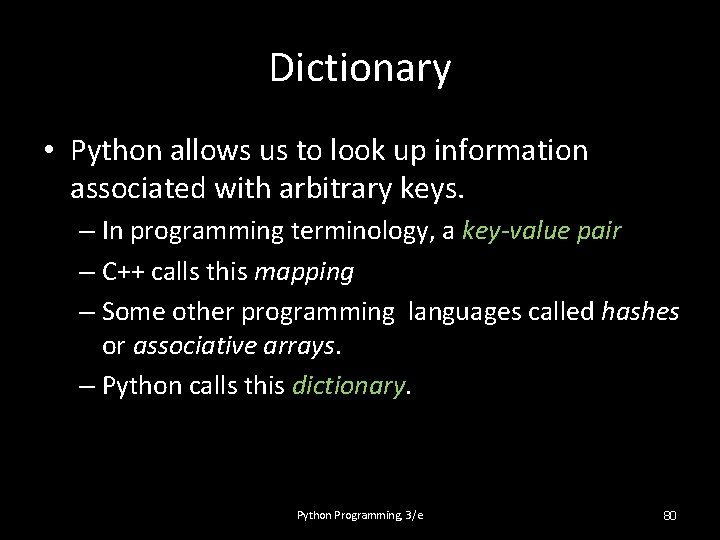 Dictionary

• Python allows us to look up information associated with arbitrary keys.

– In programming terminology, a key-value pair

– C++ calls this mapping

– Some other programming languages called hashes or associative arrays.

– Python calls this dictionary.

Python Programming, 3/e

80